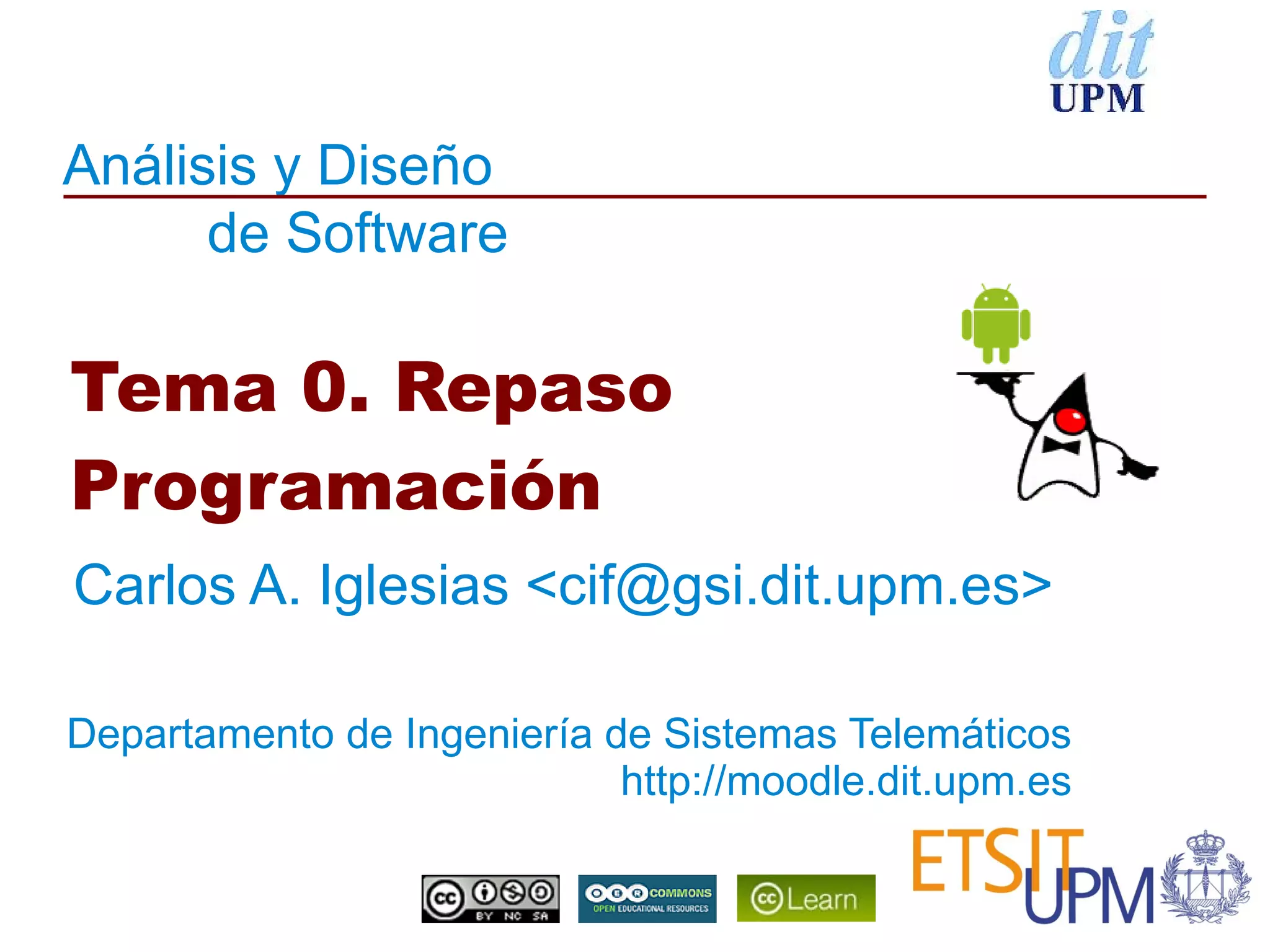 dit
UPM

Análisis y Diseño
de Software

Tema 0. Repaso Programación

Carlos A. Iglesias <cif@gsi.dit.upm.es>

Departamento de Ingeniería de Sistemas Telemáticos
http://moodle.dit.upm.es

cc BY NC SA

OER COMMONS OPEN EDUCATIONAL RESOURCES

cc Learn

ETSIT UPM